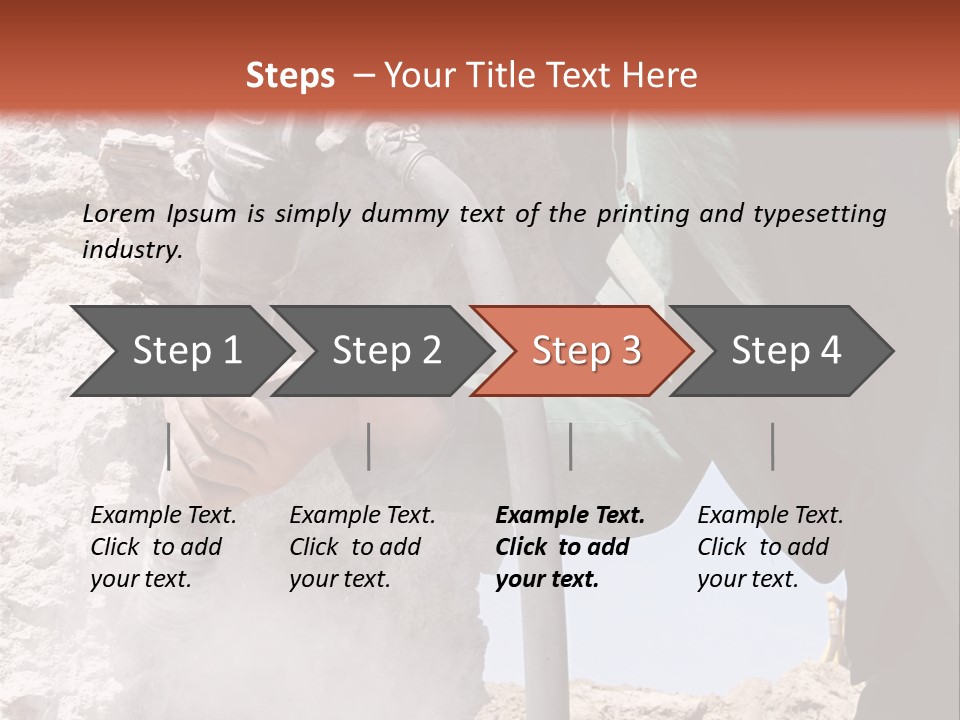 Steps – Your Title Text Here

Lorem Ipsum is simply dummy text of the printing and typesetting industry.

Step 1

Step 2

Step 3

Step 4

Example Text. Click to add your text.

Example Text. Click to add your text.

Example Text. Click to add your text.

Example Text. Click to add your text.